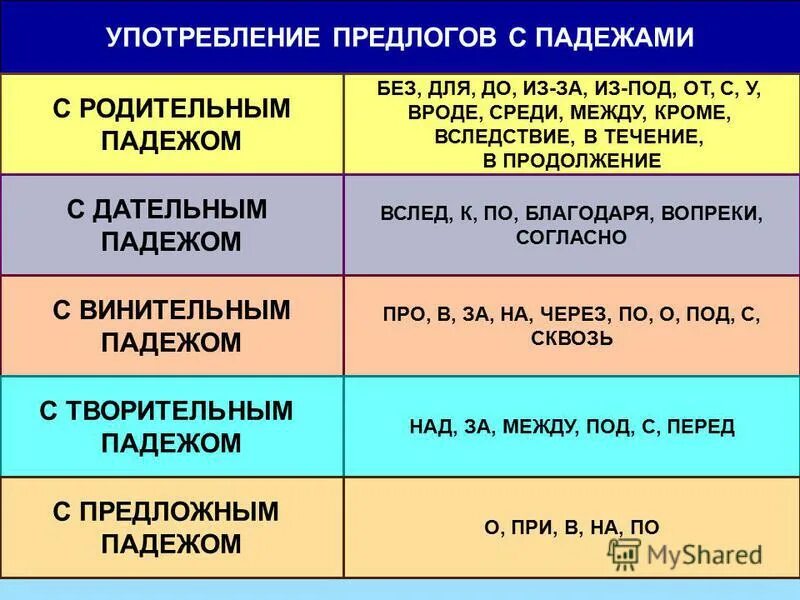 УПОТРЕБЛЕНИЕ ПРЕДЛОГОВ С ПАДЕЖАМИ

| | |
|---|---|
| С РОДИТЕЛЬНЫМ ПАДЕЖОМ | БЕЗ, ДЛЯ, ДО, ИЗ-ЗА, ИЗ-ПОД, ОТ, С, У, ВРОДЕ, СРЕДИ, МЕЖДУ, КРОМЕ, ВСЛЕДСТВИЕ, В ТЕЧЕНИЕ, В ПРОДОЛЖЕНИЕ |
| С ДАТЕЛЬНЫМ ПАДЕЖОМ | ВСЛЕД, К, ПО, БЛАГОДАРЯ, ВОПРЕКИ, СОГЛАСНО |
| С ВИНИТЕЛЬНЫМ ПАДЕЖОМ | ПРО, В, ЗА, НА, ЧЕРЕЗ, ПО, О, ПОД, С, СКВОЗЬ |
| С ТВОРИТЕЛЬНЫМ ПАДЕЖОМ | НАД, ЗА, МЕЖДУ, ПОД, С, ПЕРЕД |
| С ПРЕДЛОЖНЫМ ПАДЕЖОМ | О, ПРИ, В, НА, ПО |

MyShared